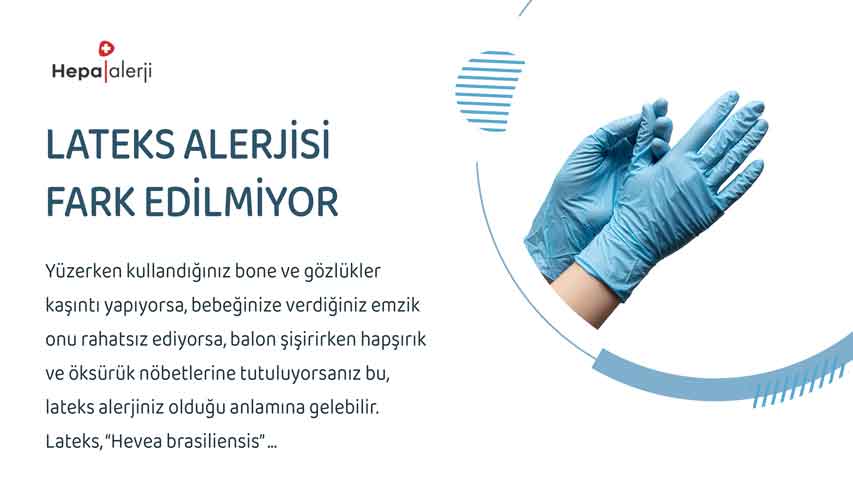 Hepa|alerji

LATEKS ALERJİSİ FARK EDİLMİYOR

Yüzerken kullandığınız bone ve gözlükler kaşıntı yapıyorsa, bebeğinize verdiğiniz emzik onu rahatsız ediyorsa, balon şişirirken hapşırık ve öksürük nöbetlerine tutuluyorsanız bu, lateks alerjiniz olduğu anlamına gelebilir. Lateks, "Hevea brasiliensis" ...